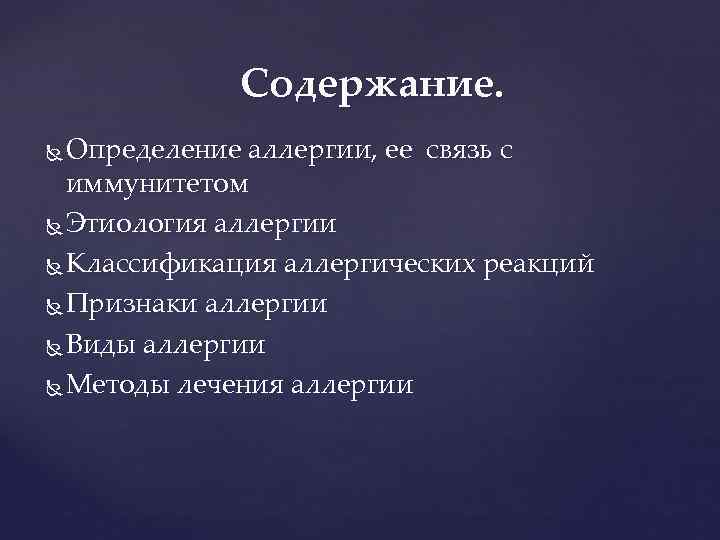 Содержание.

Определение аллергии, ее связь с иммунитетом
Этиология аллергии
Классификация аллергических реакций
Признаки аллергии
Виды аллергии
Методы лечения аллергии